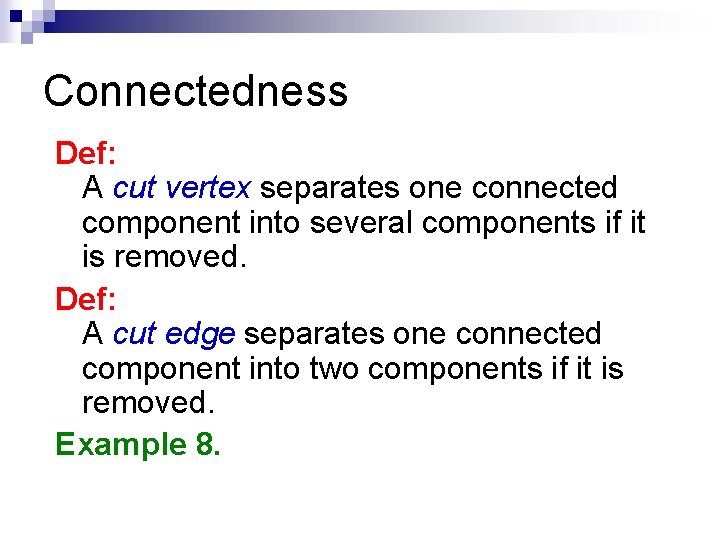 Connectedness

Def:

A cut vertex separates one connected component into several components if it is removed.

Def:

A cut edge separates one connected component into two components if it is removed.

Example 8.